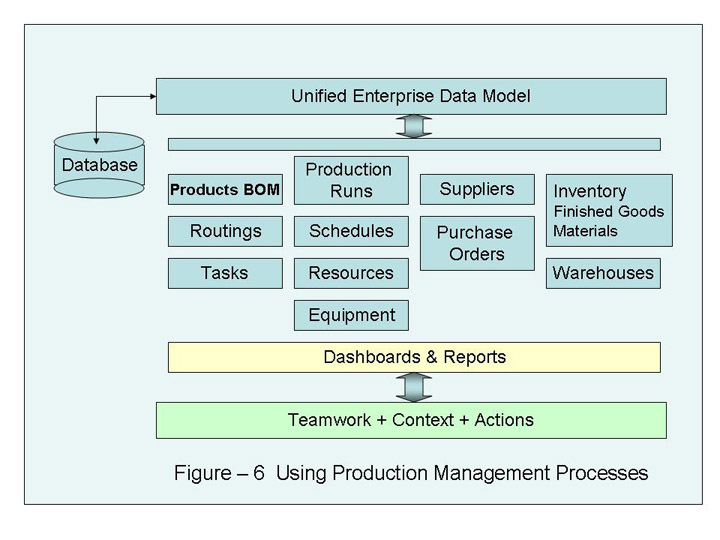 Unified Enterprise Data Model

Database

Products BOM

Routings

Tasks

Production Runs

Schedules

Resources

Equipment

Suppliers

Purchase Orders

Inventory
Finished Goods
Materials

Warehouses

Dashboards & Reports

Teamwork + Context + Actions

Figure – 6 Using Production Management Processes